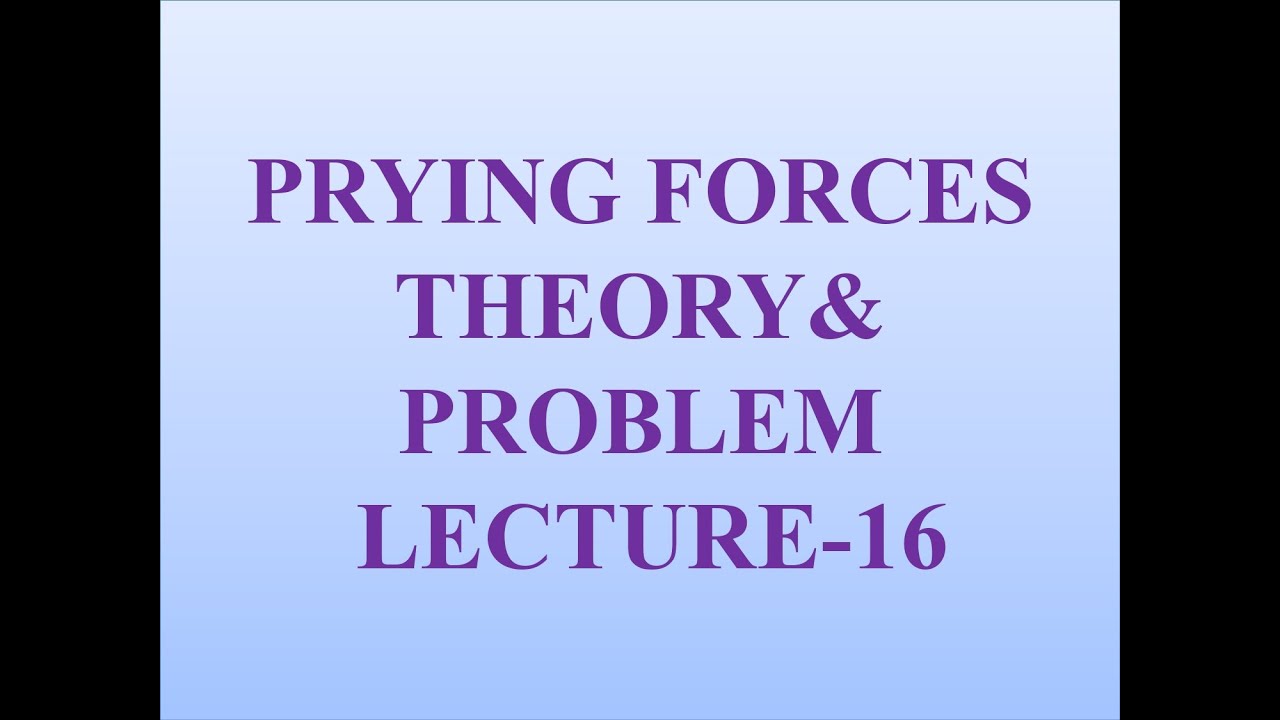 PRYING FORCES
THEORY&
PROBLEM
LECTURE-16